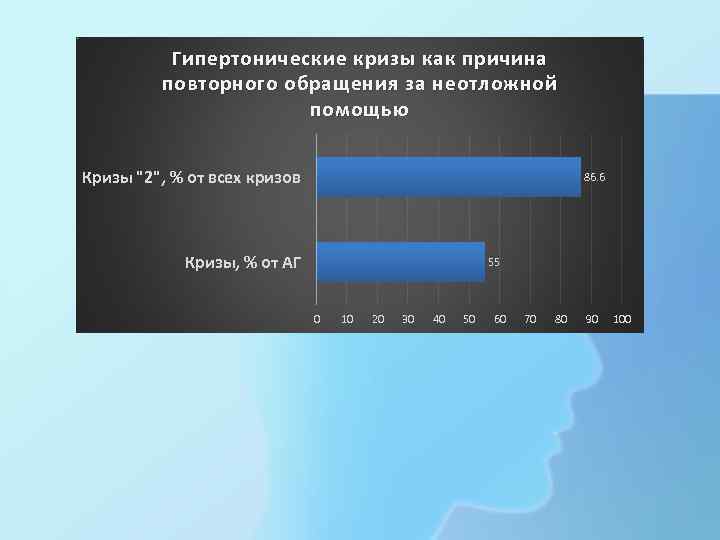 Гипертонические кризы как причина повторного обращения за неотложной помощью

Кризы "2", % от всех кризов

86.6

Кризы, % от АГ

55

0 10 20 30 40 50 60 70 80 90 100